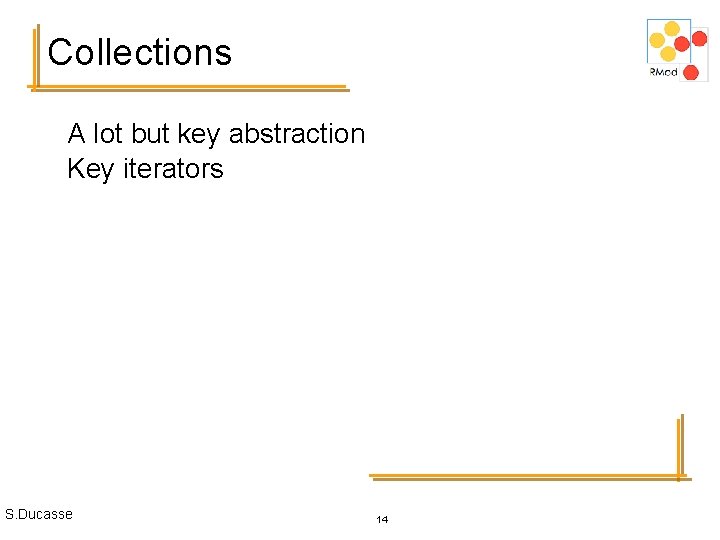 Collections

RMod

A lot but key abstraction
Key iterators

S.Ducasse

14